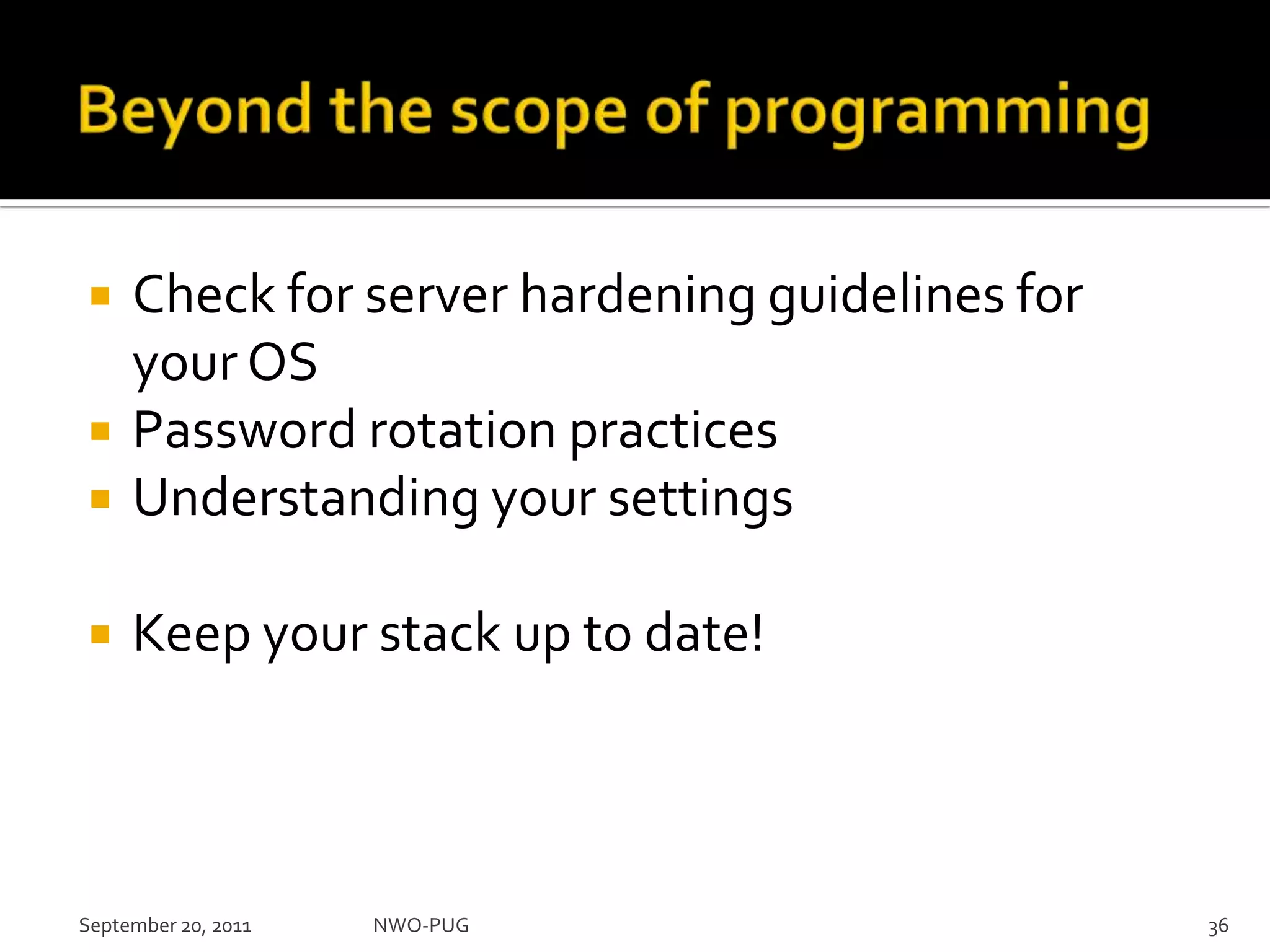 Beyond the scope of programming

- Check for server hardening guidelines for your OS
- Password rotation practices
- Understanding your settings

- Keep your stack up to date!

September 20, 2011 NWO-PUG 36